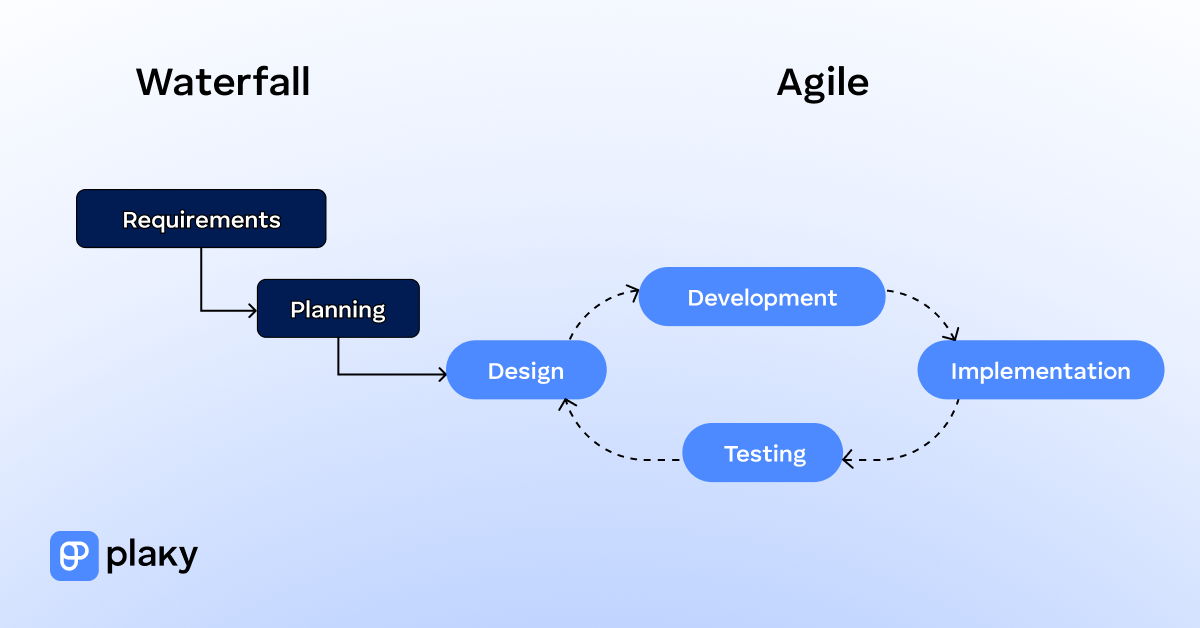 Waterfall

Agile

Requirements

Planning

Design

Development

Implementation

Testing

plaky